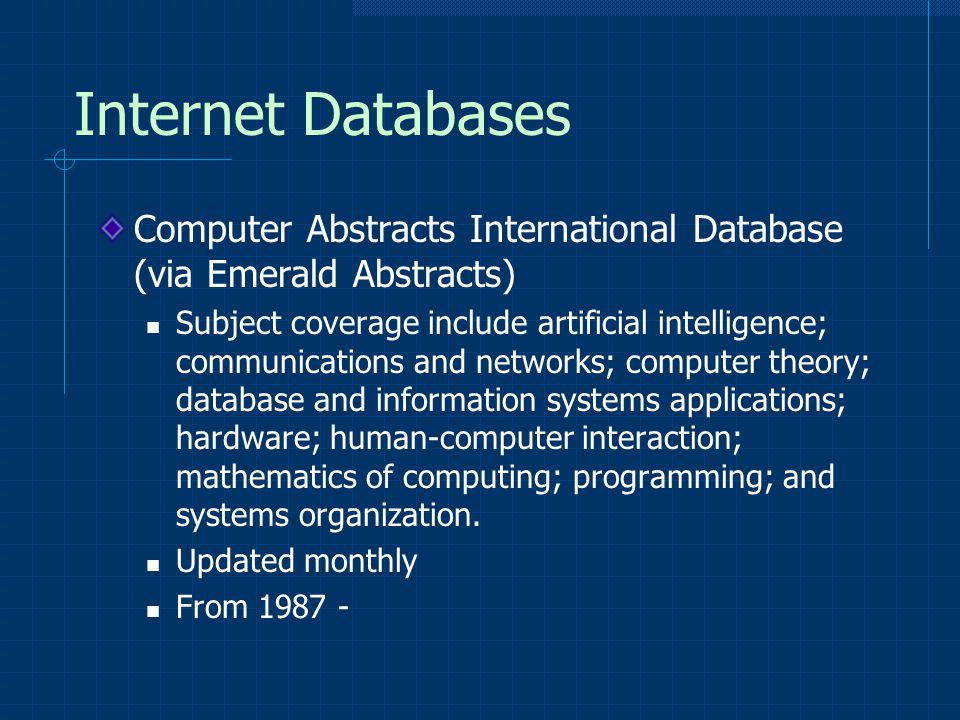 Internet Databases

Computer Abstracts International Database (via Emerald Abstracts)

Subject coverage include artificial intelligence; communications and networks; computer theory; database and information systems applications; hardware; human-computer interaction; mathematics of computing; programming; and systems organization.

Updated monthly

From 1987 -